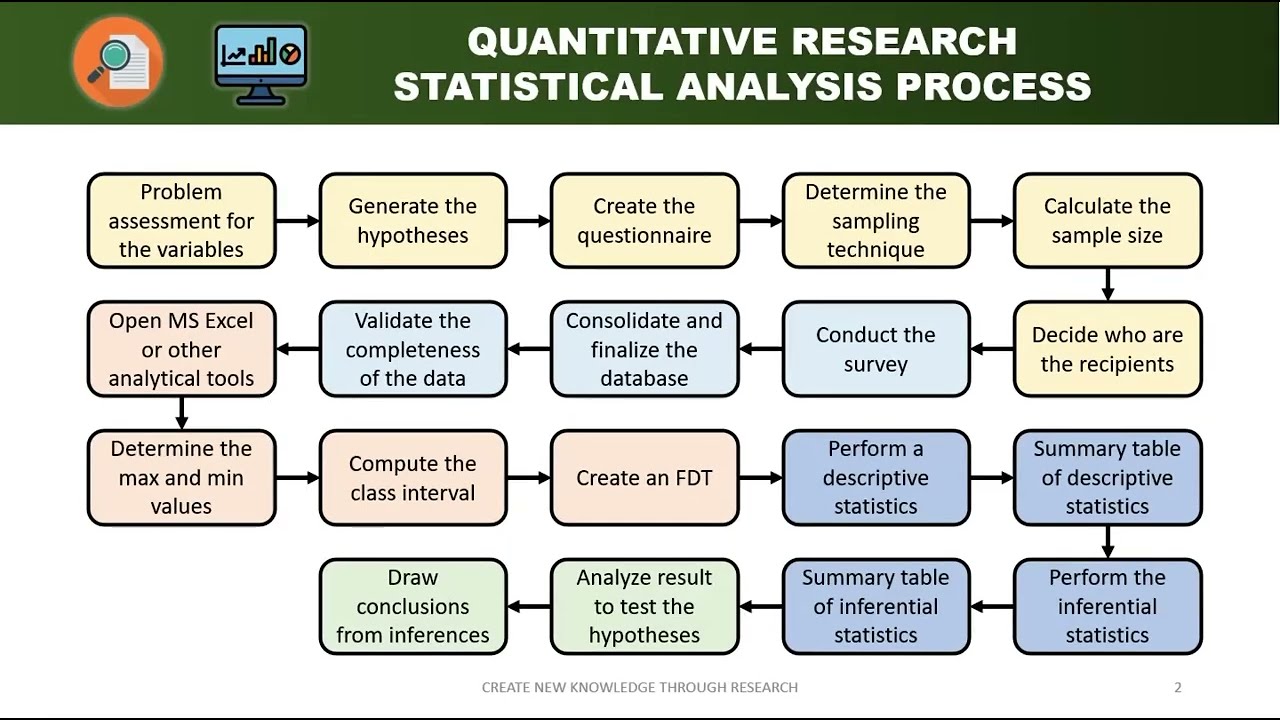 QUANTITATIVE RESEARCH
STATISTICAL ANALYSIS PROCESS

Problem assessment for the variables

Generate the hypotheses

Create the questionnaire

Determine the sampling technique

Calculate the sample size

Decide who are the recipients

Conduct the survey

Consolidate and finalize the database

Validate the completeness of the data

Open MS Excel or other analytical tools

Determine the max and min values

Compute the class interval

Create an FDT

Perform a descriptive statistics

Summary table of descriptive statistics

Perform the inferential statistics

Summary table of inferential statistics

Analyze result to test the hypotheses

Draw conclusions from inferences

CREATE NEW KNOWLEDGE THROUGH RESEARCH

2